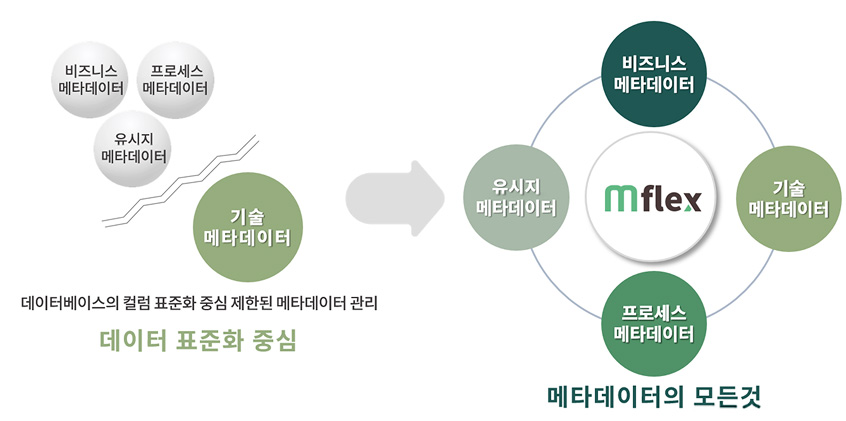 비즈니스
메타데이터

프로세스
메타데이터

유시지
메타데이터

기술
메타데이터

데이터베이스의 컬럼 표준화 중심 제한된 메타데이터 관리

데이터 표준화 중심

비즈니스
메타데이터

유시지
메타데이터

mflex

기술
메타데이터

프로세스
메타데이터

메타데이터의 모든것